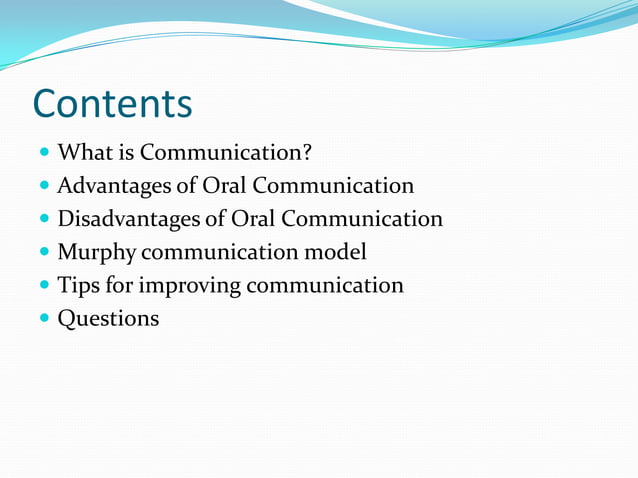 Contents

- What is Communication?
- Advantages of Oral Communication
- Disadvantages of Oral Communication
- Murphy communication model
- Tips for improving communication
- Questions